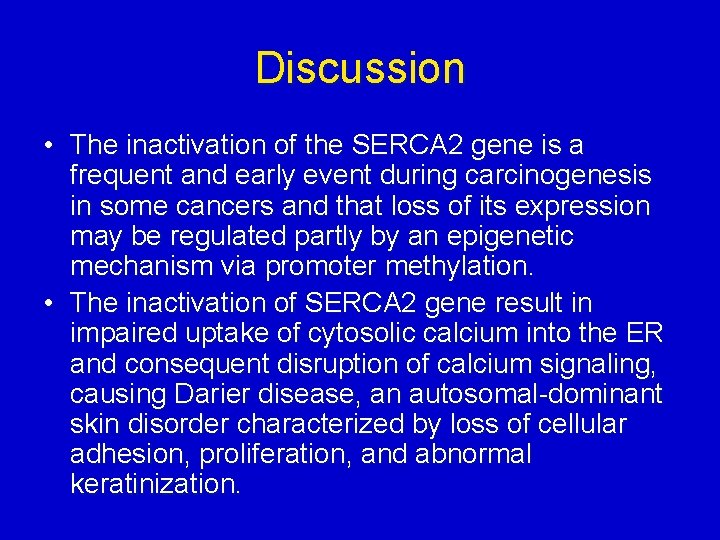 Discussion

• The inactivation of the SERCA2 gene is a frequent and early event during carcinogenesis in some cancers and that loss of its expression may be regulated partly by an epigenetic mechanism via promoter methylation.
• The inactivation of SERCA2 gene result in impaired uptake of cytosolic calcium into the ER and consequent disruption of calcium signaling, causing Darier disease, an autosomal-dominant skin disorder characterized by loss of cellular adhesion, proliferation, and abnormal keratinization.